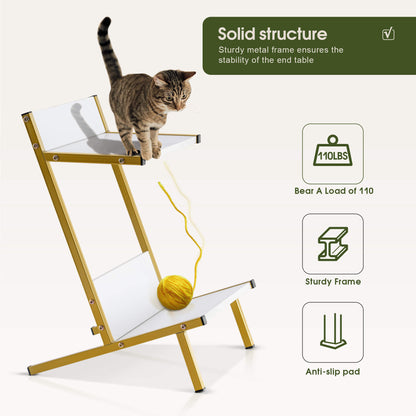 Solid structure

Sturdy metal frame ensures the stability of the end table

110LBS

Bear A Load of 110

Sturdy Frame

Anti-slip pad